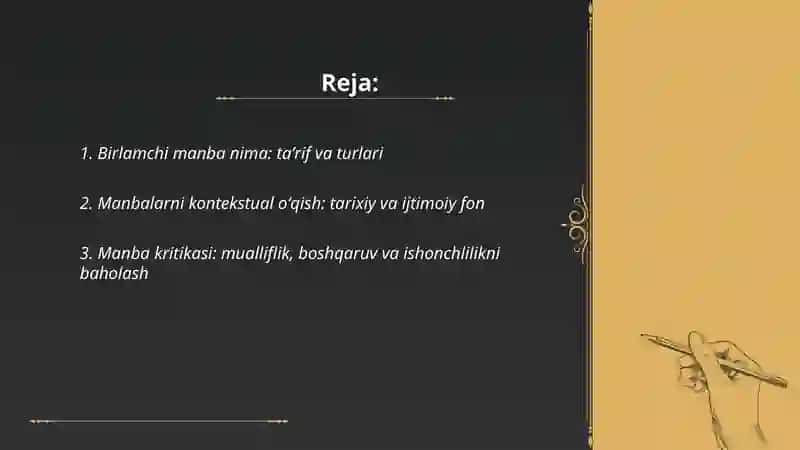 Reja:

1. Birlamchi manba nima: ta'rif va turlari

2. Manbalarni kontekstual o'qish: tarixiy va ijtimoiy fon

3. Manba kritikasi: mualliflik, boshqaruv va ishonchlilikni baholash